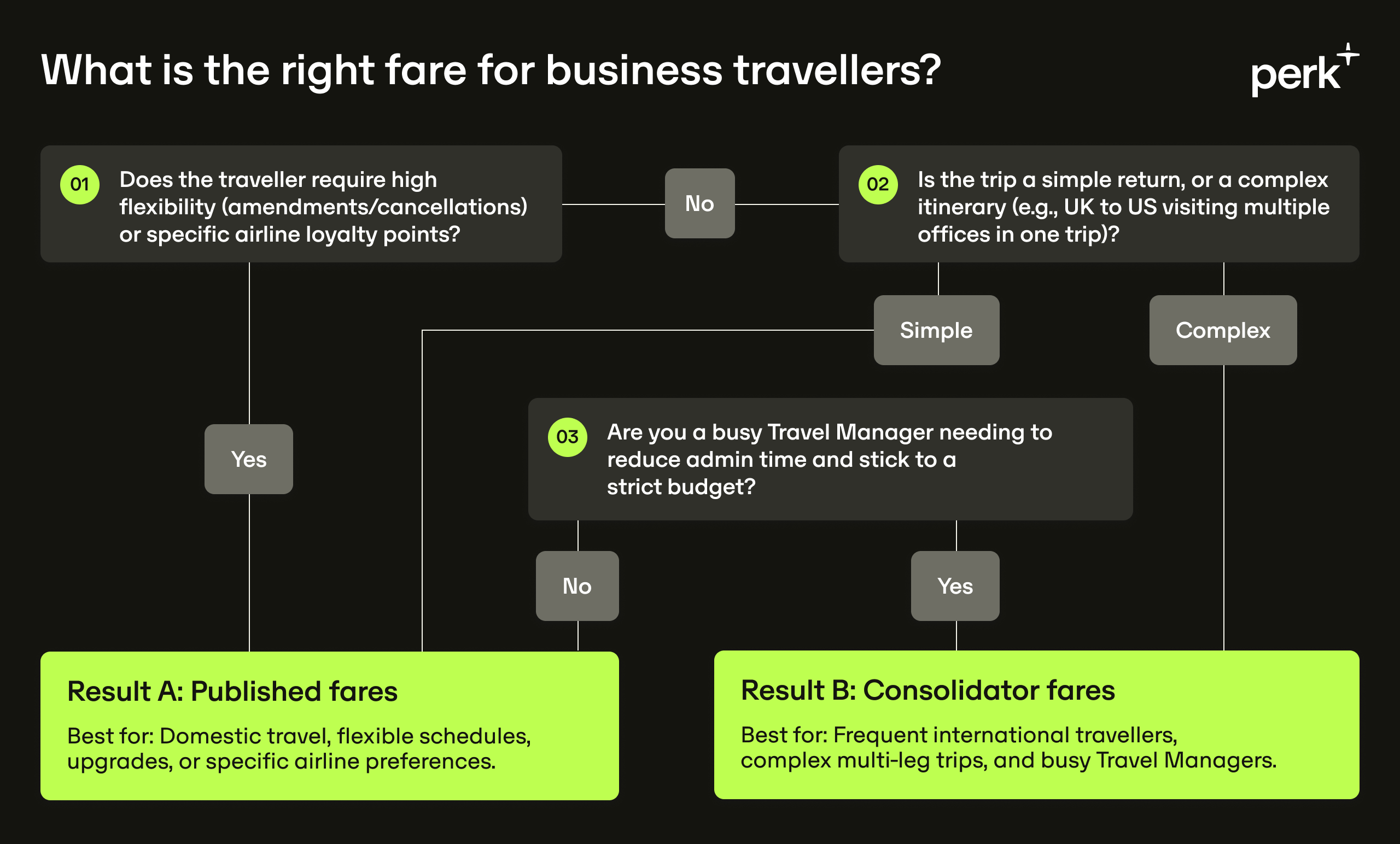 What is the right fare for business travellers?

perk

01 Does the traveller require high flexibility (amendments/cancellations) or specific airline loyalty points?

No

02 Is the trip a simple return, or a complex itinerary (e.g., UK to US visiting multiple offices in one trip)?

Simple

Complex

Yes

03 Are you a busy Travel Manager needing to reduce admin time and stick to a strict budget?

No

Yes

Result A: Published fares

Best for: Domestic travel, flexible schedules, upgrades, or specific airline preferences.

Result B: Consolidator fares

Best for: Frequent international travellers, complex multi-leg trips, and busy Travel Managers.